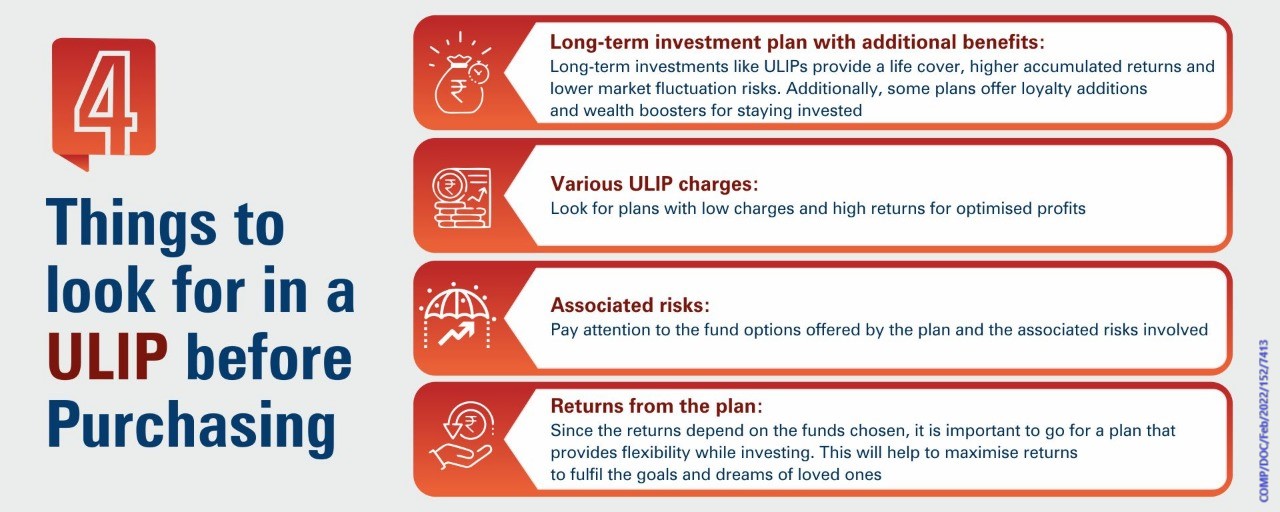 4

Things to look for in a ULIP before Purchasing

Long-term investment plan with additional benefits:
Long-term investments like ULIPs provide a life cover, higher accumulated returns and lower market fluctuation risks. Additionally, some plans offer loyalty additions and wealth boosters for staying invested

Various ULIP charges:
Look for plans with low charges and high returns for optimised profits

Associated risks:
Pay attention to the fund options offered by the plan and the associated risks involved

Returns from the plan:
Since the returns depend on the funds chosen, it is important to go for a plan that provides flexibility while investing. This will help to maximise returns to fulfil the goals and dreams of loved ones

COMP/DOC/Feb/2022/152/7413